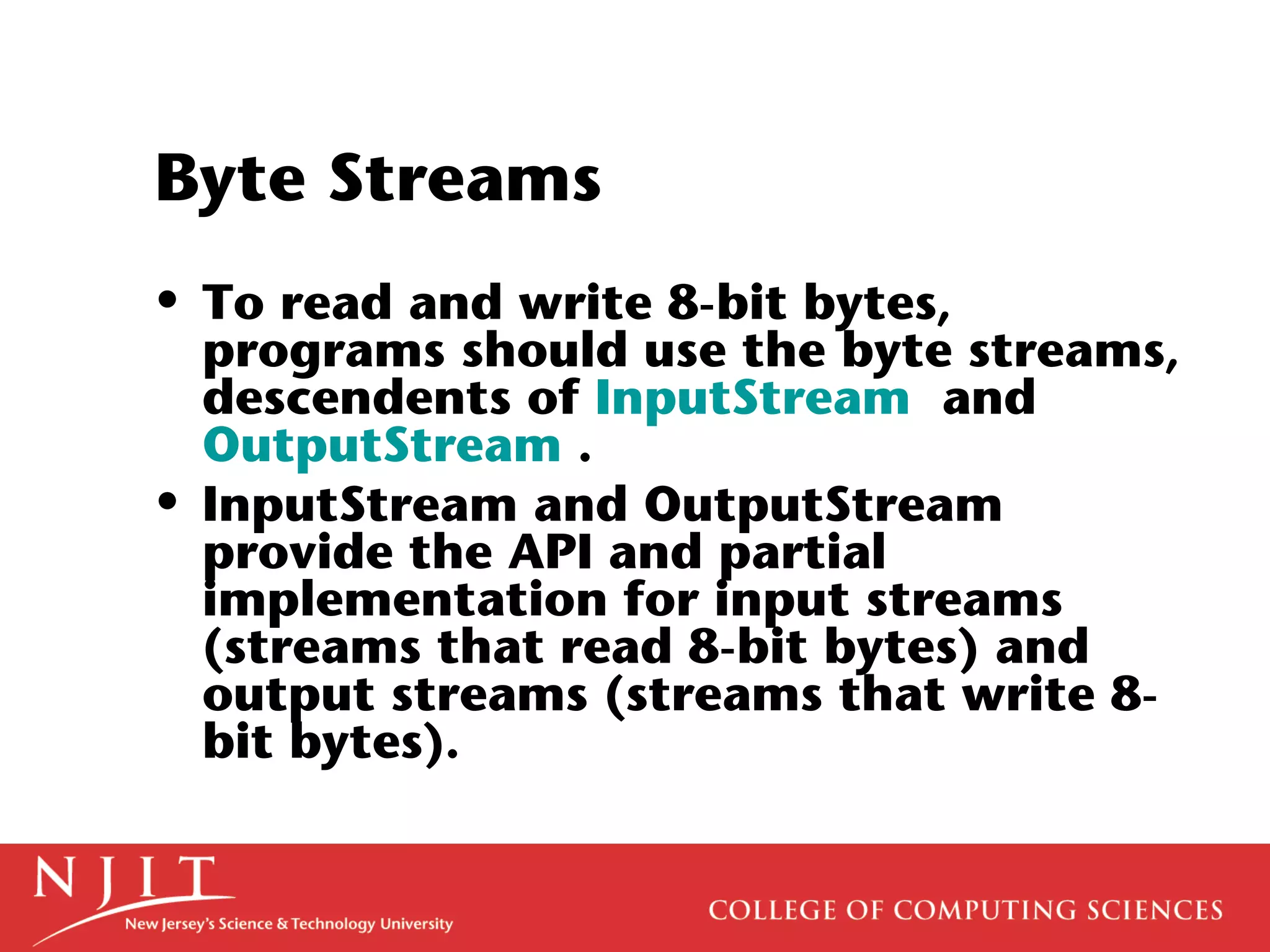 Byte Streams

• To read and write 8-bit bytes, programs should use the byte streams, descendents of InputStream and OutputStream .

• InputStream and OutputStream provide the API and partial implementation for input streams (streams that read 8-bit bytes) and output streams (streams that write 8-bit bytes).

NJIT
New Jersey's Science & Technology University

COLLEGE OF COMPUTING SCIENCES